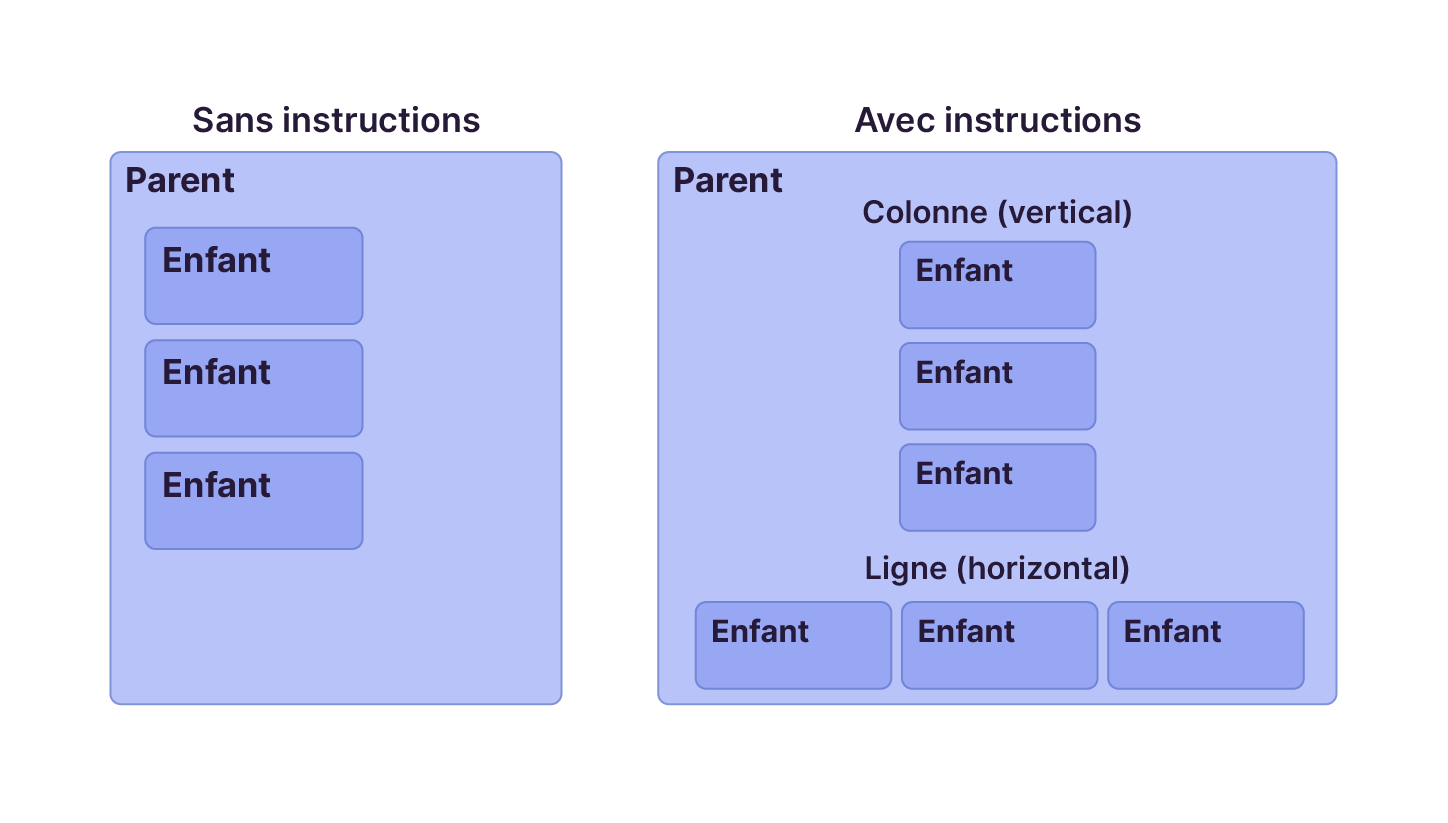 Sans instructions

Parent

Enfant

Enfant

Enfant

Avec instructions

Parent

Colonne (vertical)

Enfant

Enfant

Enfant

Ligne (horizontal)

Enfant Enfant Enfant